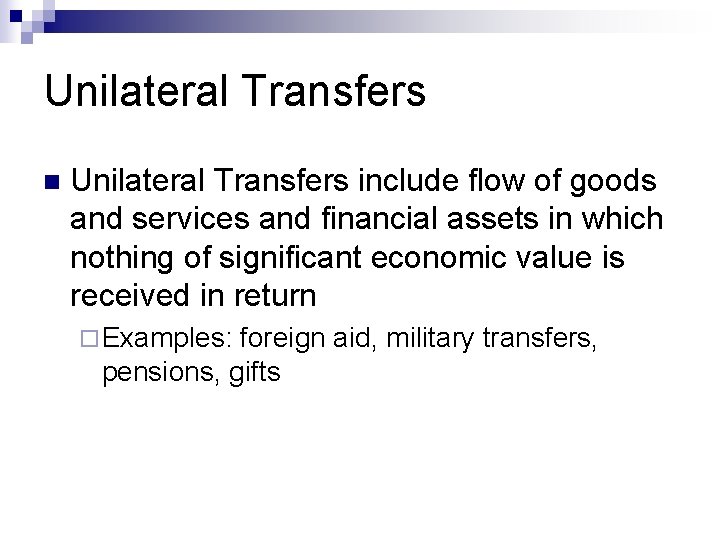 Unilateral Transfers

Unilateral Transfers include flow of goods and services and financial assets in which nothing of significant economic value is received in return

Examples: foreign aid, military transfers, pensions, gifts